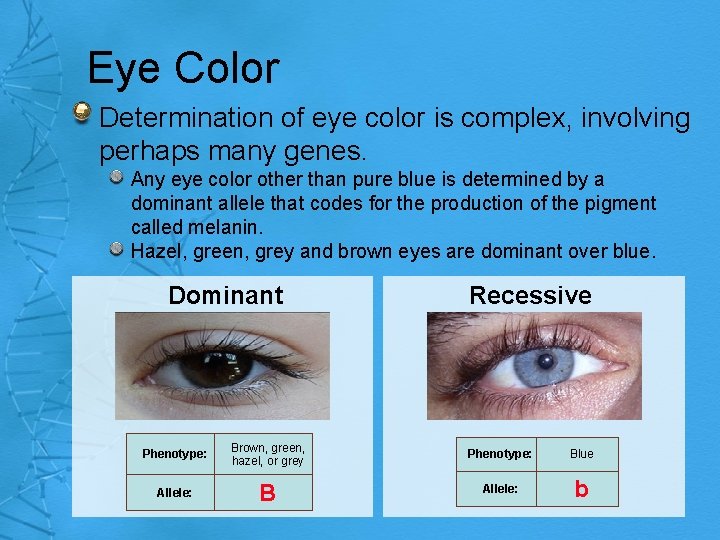 Eye Color

Determination of eye color is complex, involving perhaps many genes.

Any eye color other than pure blue is determined by a dominant allele that codes for the production of the pigment called melanin.

Hazel, green, grey and brown eyes are dominant over blue.

Dominant

| Phenotype: | Brown, green, hazel, or grey |
|---|---|
| Allele: | B |

Recessive

| Phenotype: | Blue |
|---|---|
| Allele: | b |